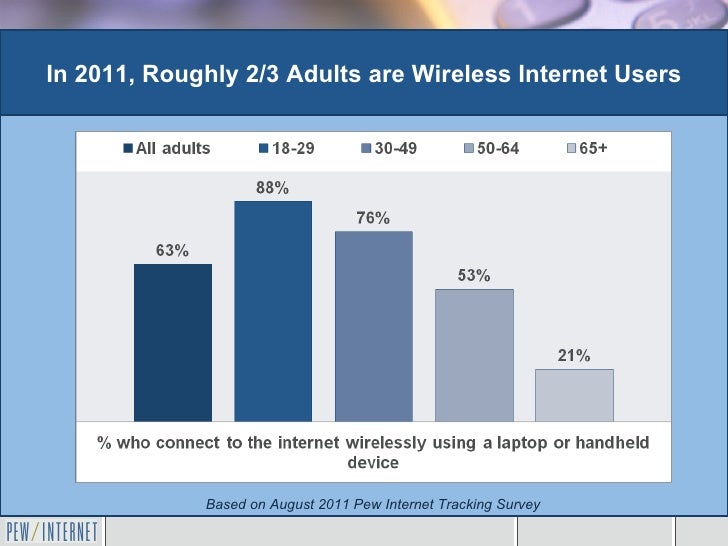 In 2011, Roughly 2/3 Adults are Wireless Internet Users

All adults 18-29 30-49 50-64 65+

63%
88%
76%
53%
21%

% who connect to the internet wirelessly using a laptop or handheld device

Based on August 2011 Pew Internet Tracking Survey

PEW/INTERNET